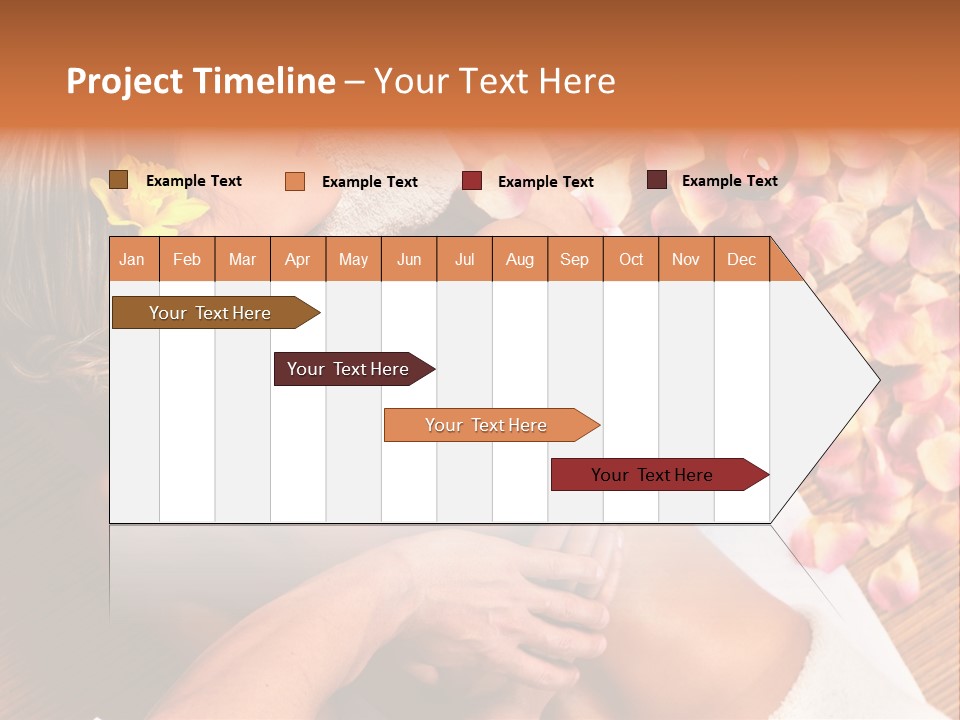 Project Timeline – Your Text Here

Example Text
Example Text
Example Text
Example Text

| Jan | Feb | Mar | Apr | May | Jun | Jul | Aug | Sep | Oct | Nov | Dec |
|---|---|---|---|---|---|---|---|---|---|---|---|

Your Text Here

Your Text Here

Your Text Here

Your Text Here